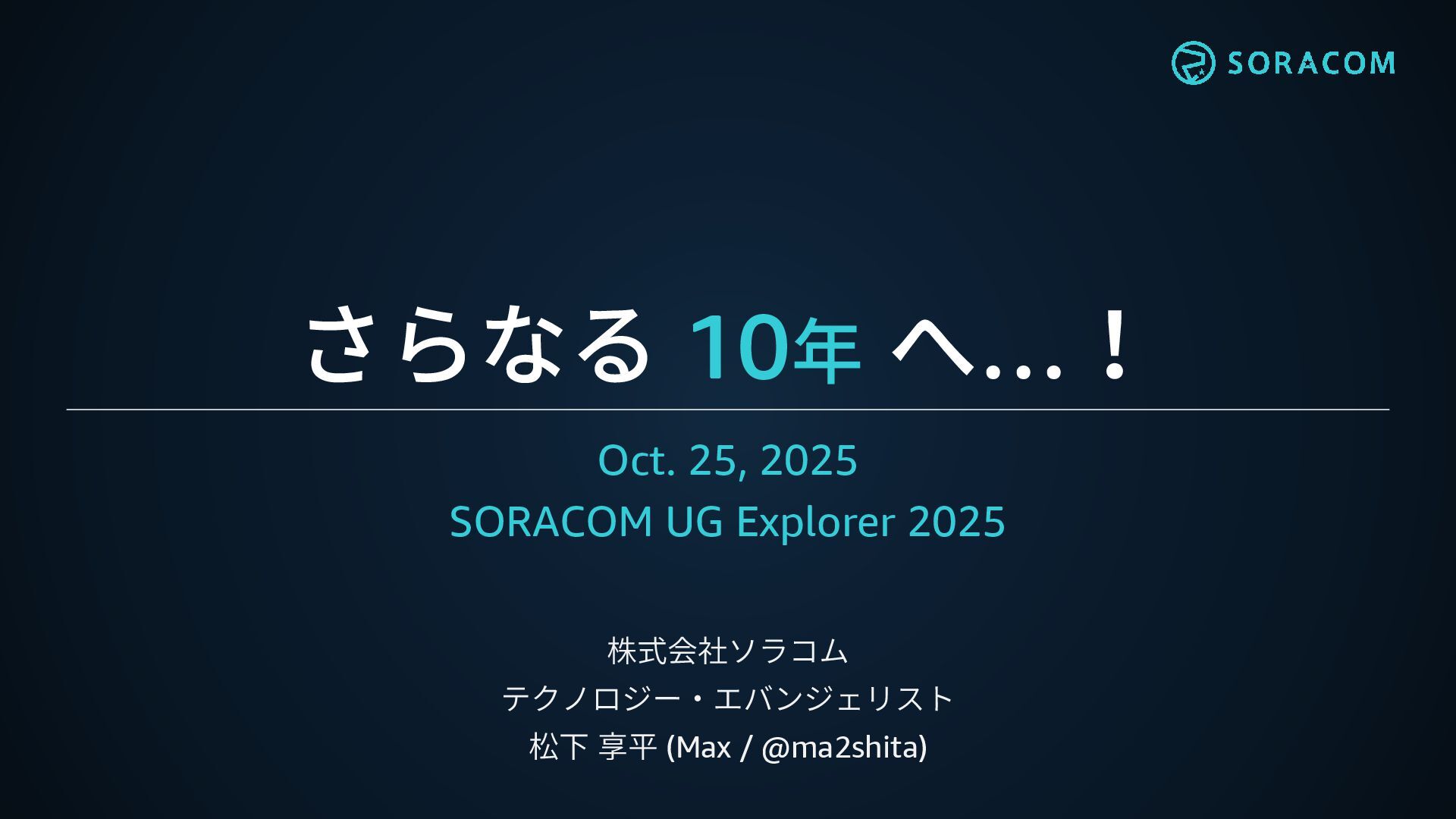 SORACOM

さらなる 10年 へ…！

Oct. 25, 2025
SORACOM UG Explorer 2025

株式会社ソラコム
テクノロジー・エバンジェリスト
松下 享平 (Max / @ma2shita)